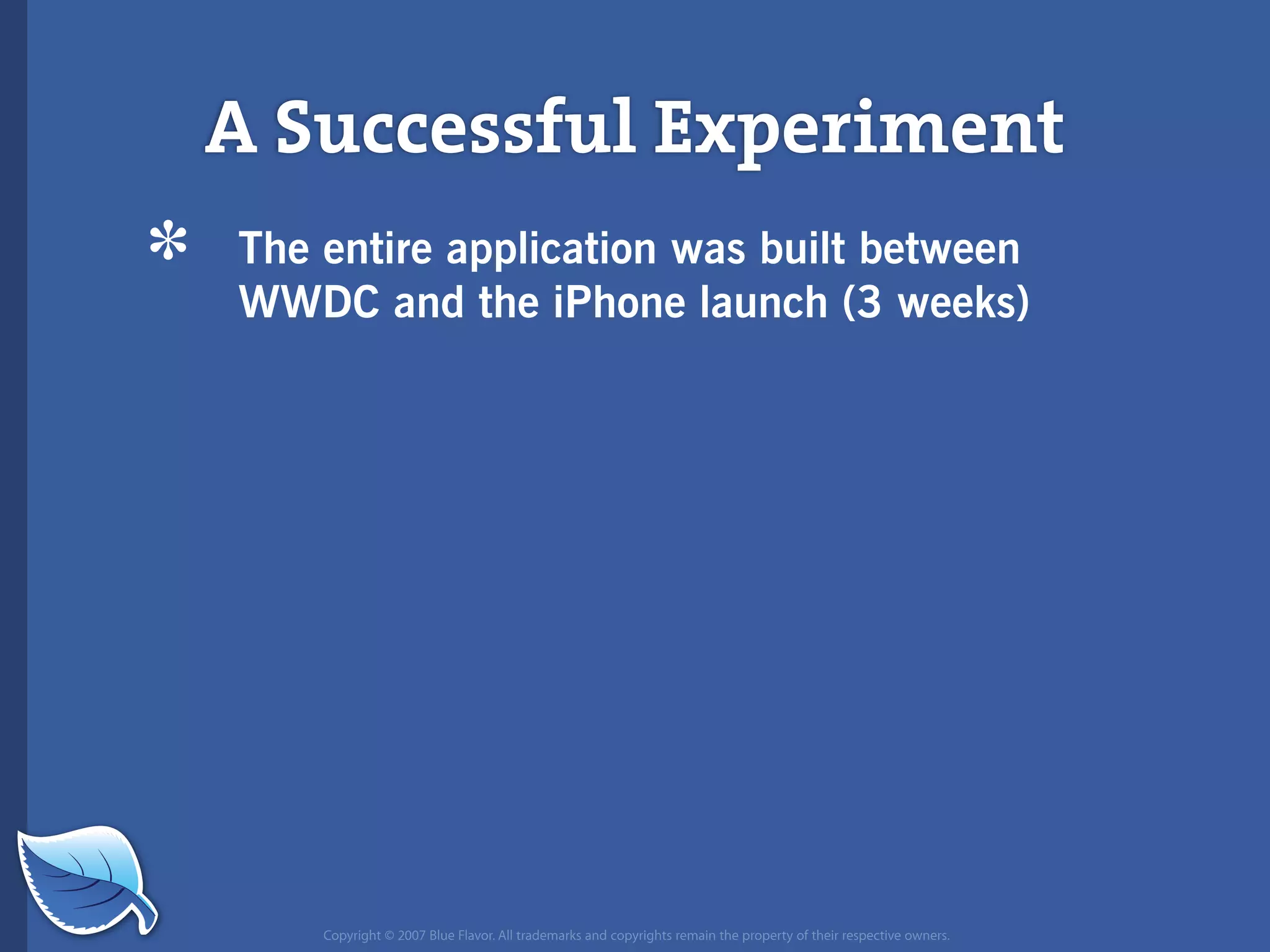 A Successful Experiment

* The entire application was built between WWDC and the iPhone launch (3 weeks)

Copyright © 2007 Blue Flavor. All trademarks and copyrights remain the property of their respective owners.